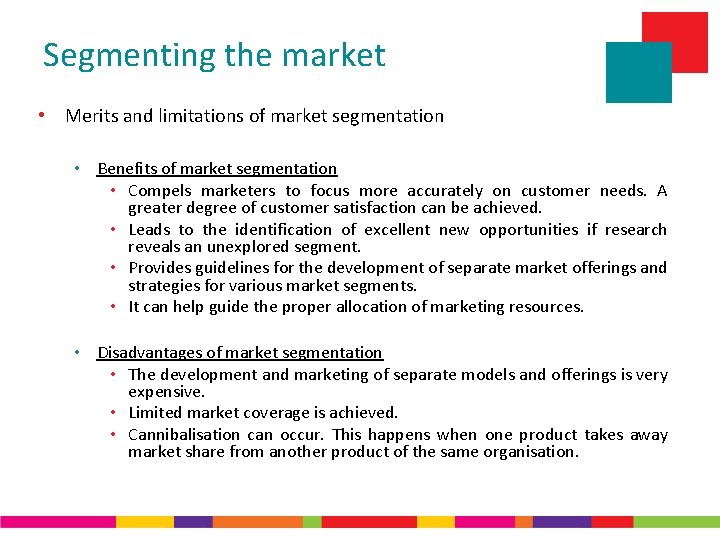 Segmenting the market

• Merits and limitations of market segmentation

• Benefits of market segmentation
• Compels marketers to focus more accurately on customer needs. A greater degree of customer satisfaction can be achieved.
• Leads to the identification of excellent new opportunities if research reveals an unexplored segment.
• Provides guidelines for the development of separate market offerings and strategies for various market segments.
• It can help guide the proper allocation of marketing resources.

• Disadvantages of market segmentation
• The development and marketing of separate models and offerings is very expensive.
• Limited market coverage is achieved.
• Cannibalisation can occur. This happens when one product takes away market share from another product of the same organisation.